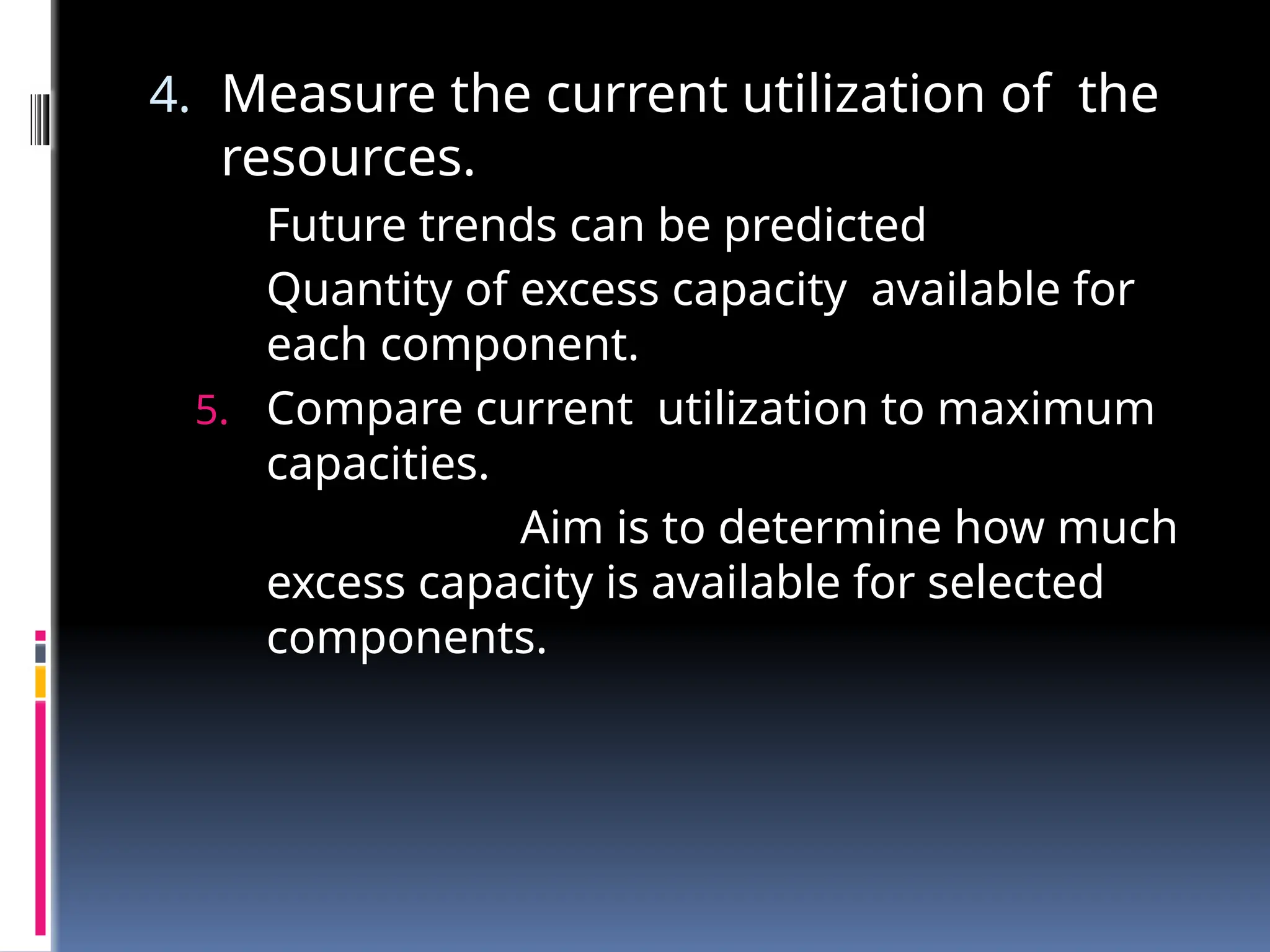 4. Measure the current utilization of the resources.

Future trends can be predicted

Quantity of excess capacity available for each component.

5. Compare current utilization to maximum capacities.

Aim is to determine how much excess capacity is available for selected components.